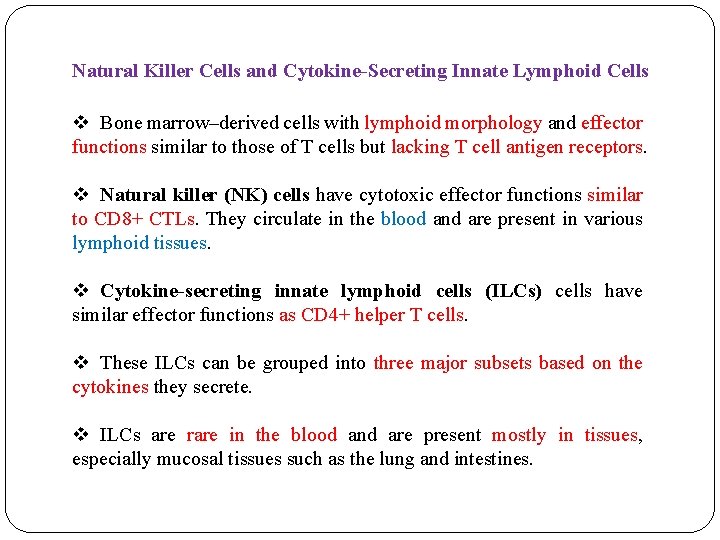 Natural Killer Cells and Cytokine-Secreting Innate Lymphoid Cells

❖ Bone marrow–derived cells with lymphoid morphology and effector functions similar to those of T cells but lacking T cell antigen receptors.

❖ Natural killer (NK) cells have cytotoxic effector functions similar to CD8+ CTLs. They circulate in the blood and are present in various lymphoid tissues.

❖ Cytokine-secreting innate lymphoid cells (ILCs) cells have similar effector functions as CD4+ helper T cells.

❖ These ILCs can be grouped into three major subsets based on the cytokines they secrete.

❖ ILCs are rare in the blood and are present mostly in tissues, especially mucosal tissues such as the lung and intestines.